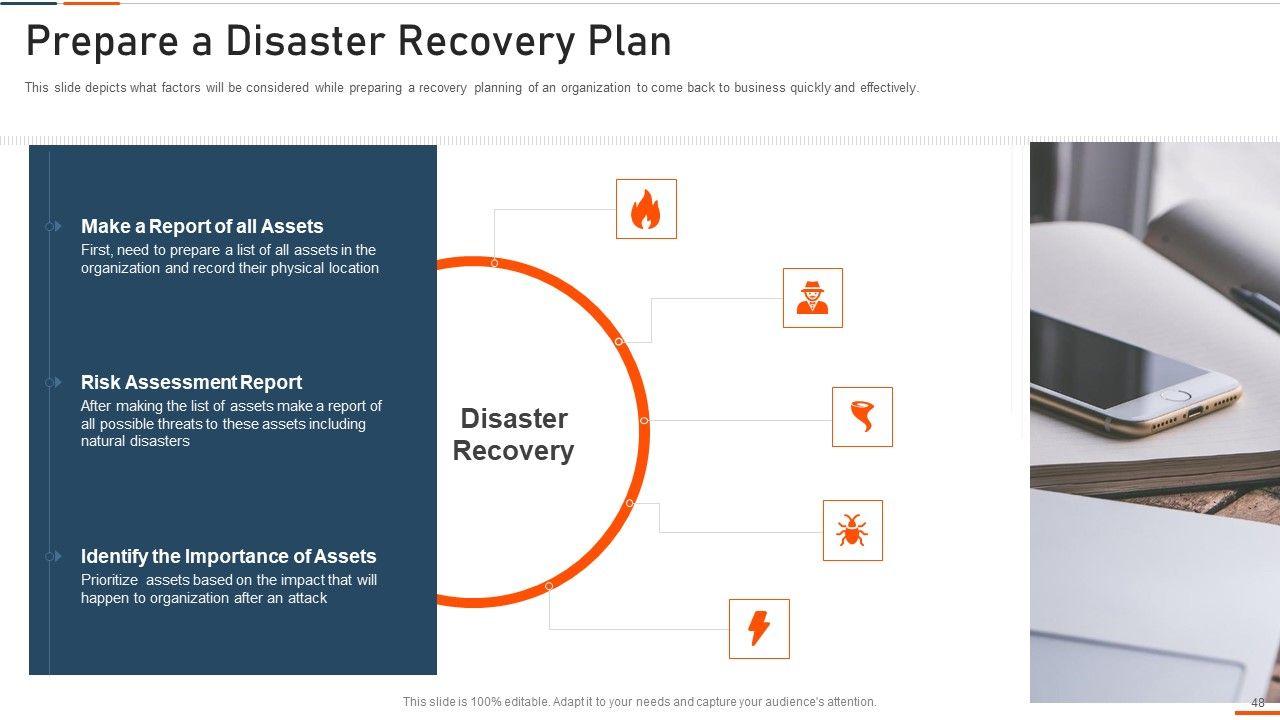 Prepare a Disaster Recovery Plan

This slide depicts what factors will be considered while preparing a recovery planning of an organization to come back to business quickly and effectively.

Make a Report of all Assets
First, need to prepare a list of all assets in the organization and record their physical location

Risk Assessment Report
After making the list of assets make a report of all possible threats to these assets including natural disasters

Identify the Importance of Assets
Prioritize assets based on the impact that will happen to organization after an attack

Disaster Recovery

This slide is 100% editable. Adapt it to your needs and capture your audience's attention.

48